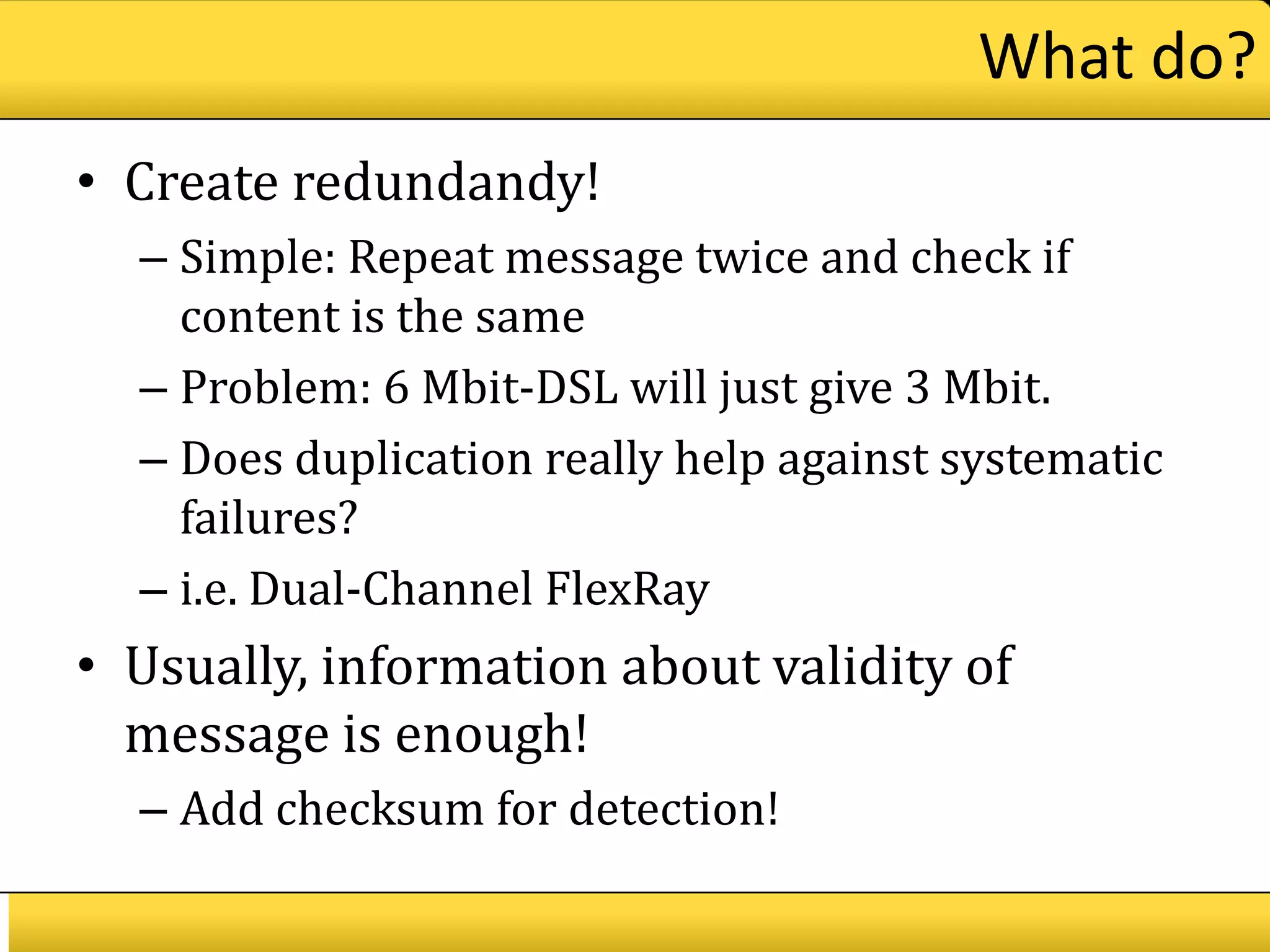 What do?

• Create redundandy!
  – Simple: Repeat message twice and check if content is the same
  – Problem: 6 Mbit-DSL will just give 3 Mbit.
  – Does duplication really help against systematic failures?
  – i.e. Dual-Channel FlexRay
• Usually, information about validity of message is enough!
  – Add checksum for detection!